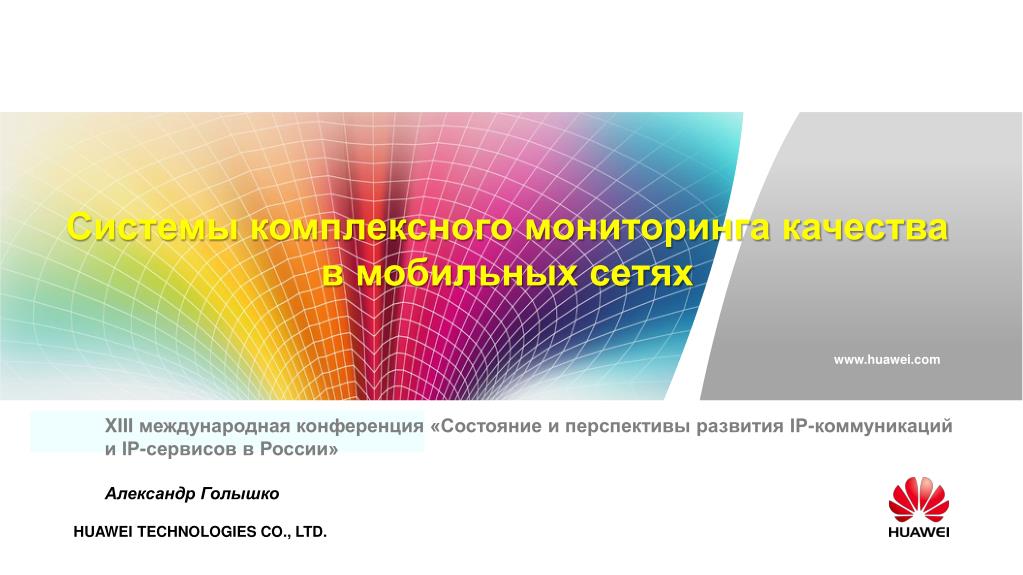 Системы комплексного мониторинга качества в мобильных сетях

www.huawei.com

XIII международная конференция «Состояние и перспективы развития IP-коммуникаций и IP-сервисов в России»

Александр Голышко

HUAWEI TECHNOLOGIES CO., LTD.

HUAWEI